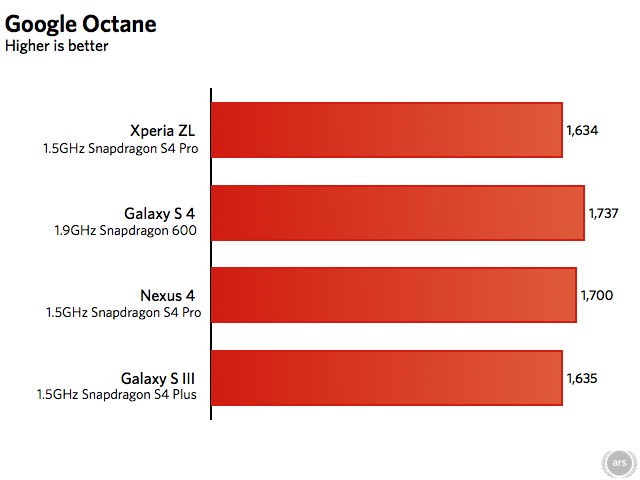 Google Octane
Higher is better

Xperia ZL
1.5GHz Snapdragon S4 Pro
1,634

Galaxy S 4
1.9GHz Snapdragon 600
1,737

Nexus 4
1.5GHz Snapdragon S4 Pro
1,700

Galaxy S III
1.5GHz Snapdragon S4 Plus
1,635

ars